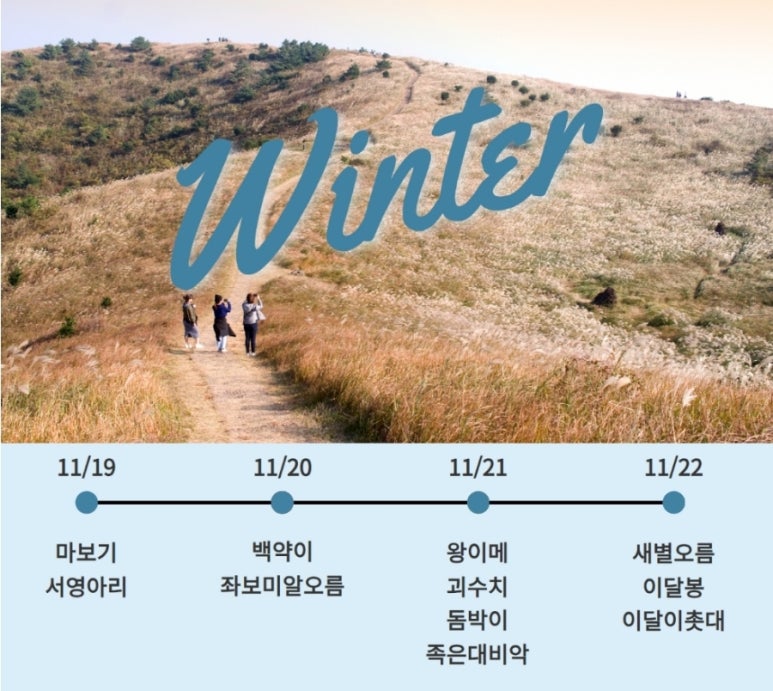 Winter

11/19
마보기
서영아리

11/20
백약이
좌보미알오름

11/21
왕이메
괴수치
돔박이
족은대비악

11/22
새별오름
이달봉
이달이촛대